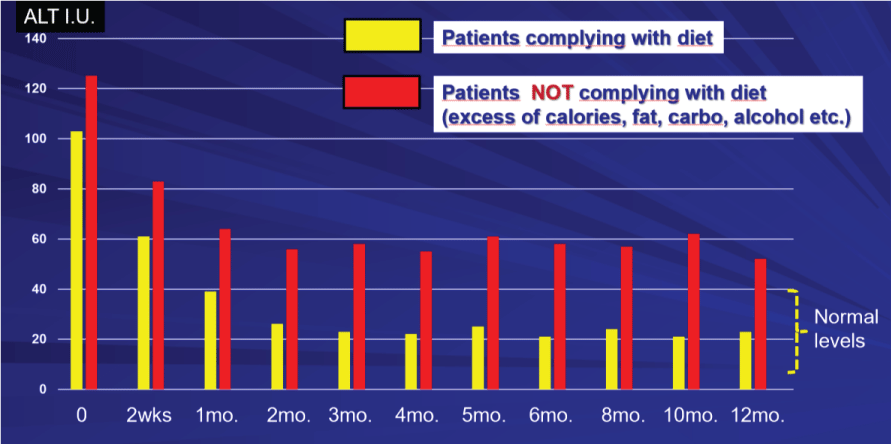 ALT I.U.

Patients complying with diet

Patients NOT complying with diet (excess of calories, fat, carbo, alcohol etc.)

140
120
100
80
60
40
20
0

Normal levels

0 2wks 1mo. 2mo. 3mo. 4mo. 5mo. 6mo. 8mo. 10mo. 12mo.